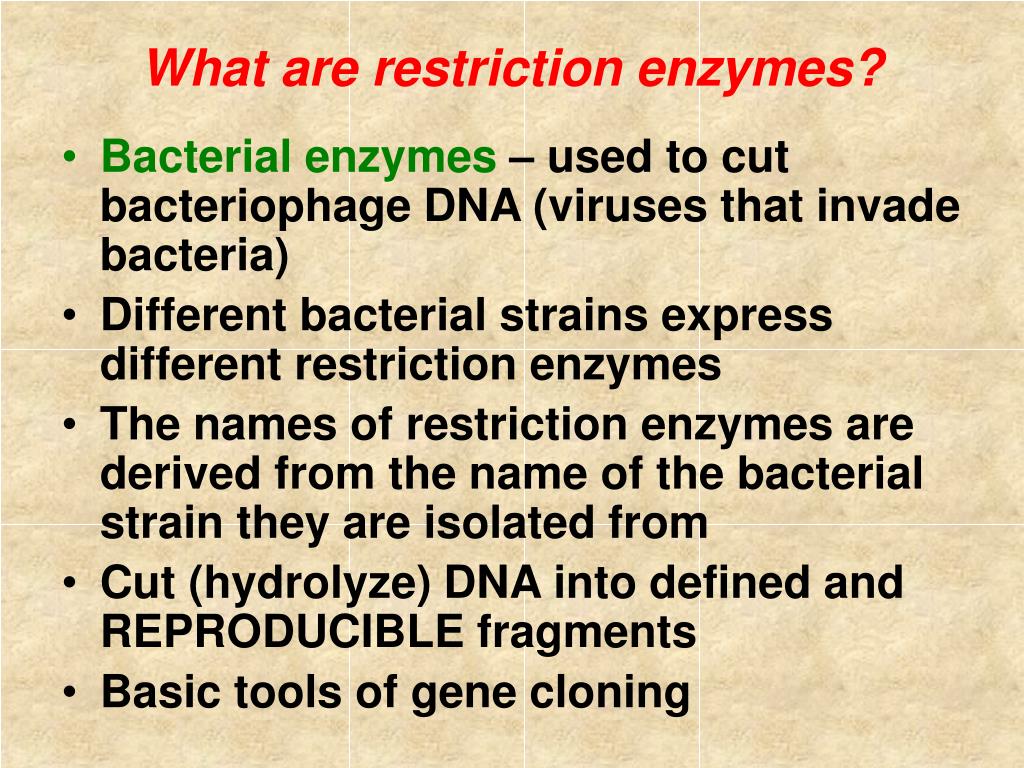 What are restriction enzymes?

• Bacterial enzymes – used to cut bacteriophage DNA (viruses that invade bacteria)
• Different bacterial strains express different restriction enzymes
• The names of restriction enzymes are derived from the name of the bacterial strain they are isolated from
• Cut (hydrolyze) DNA into defined and REPRODUCIBLE fragments
• Basic tools of gene cloning